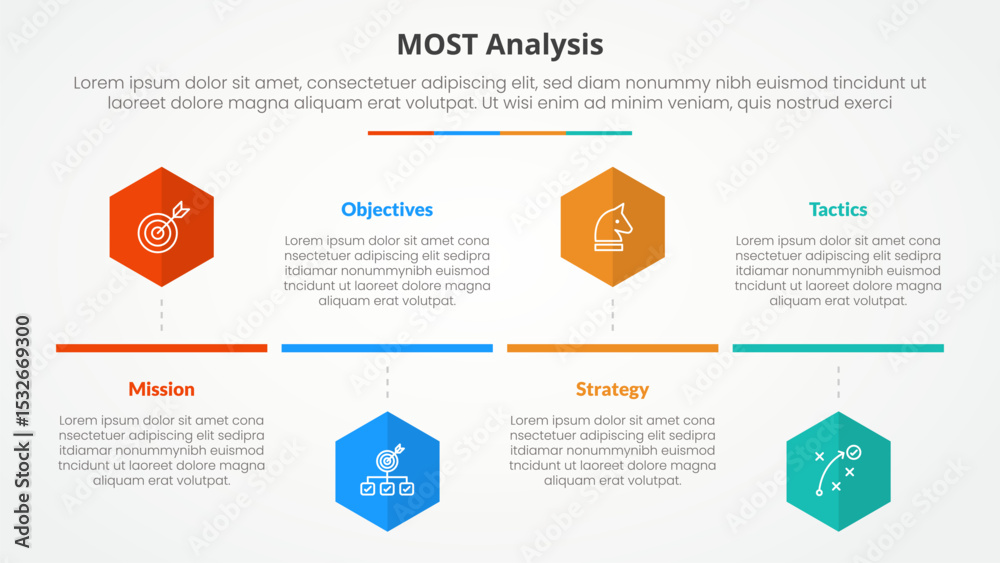 MOST Analysis

Lorem ipsum dolor sit amet, consectetuer adipiscing elit, sed diam nonummy nibh euismod tincidunt ut laoreet dolore magna aliquam erat volutpat. Ut wisi enim ad minim veniam, quis nostrud exerci

Objectives

Lorem ipsum dolor sit amet cona nsectetuer adipiscing elit sedipra itdiamar nonummynibh euismod tncidunt ut laoreet dolore magna aliquam erat volutpat.

Tactics

Lorem ipsum dolor sit amet cona nsectetuer adipiscing elit sedipra itdiamar nonummynibh euismod tncidunt ut laoreet dolore magna aliquam erat volutpat.

Mission

Lorem ipsum dolor sit amet cona nsectetuer adipiscing elit sedipra itdiamar nonummynibh euismod tncidunt ut laoreet dolore magna aliquam erat volutpat.

Strategy

Lorem ipsum dolor sit amet cona nsectetuer adipiscing elit sedipra itdiamar nonummynibh euismod tncidunt ut laoreet dolore magna aliquam erat volutpat.

Adobe Stock | #1532669300